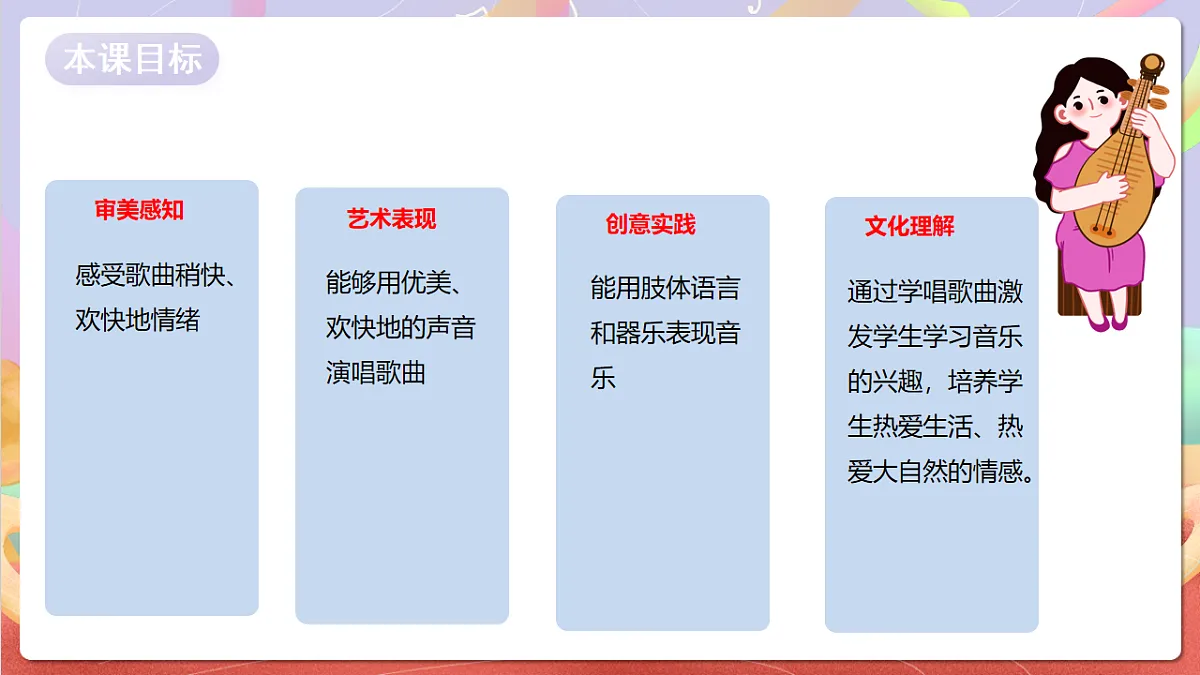 本课目标

审美感知

感受歌曲稍快、欢快地情绪

艺术表现

能够用优美、欢快地的声音演唱歌曲

创意实践

能用肢体语言和器乐表现音乐

文化理解

通过学唱歌曲激发学生学习音乐的兴趣，培养学生热爱生活、热爱大自然的情感。